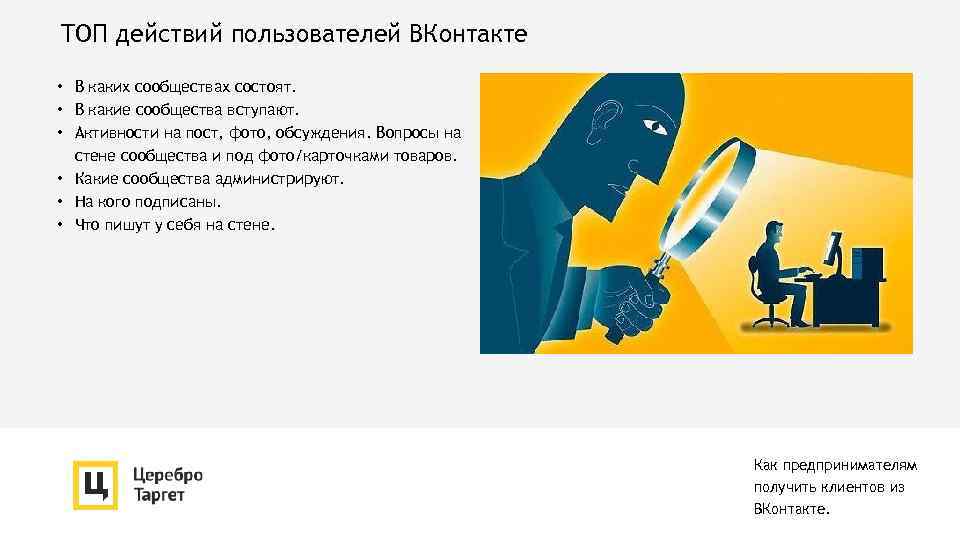 ТОП действий пользователей ВКонтакте

• В каких сообществах состоят.
• В какие сообщества вступают.
• Активности на пост, фото, обсуждения. Вопросы на стене сообщества и под фото/карточками товаров.
• Какие сообщества администрируют.
• На кого подписаны.
• Что пишут у себя на стене.

Ц

Церебро Таргет

Как предпринимателям получить клиентов из ВКонтакте.